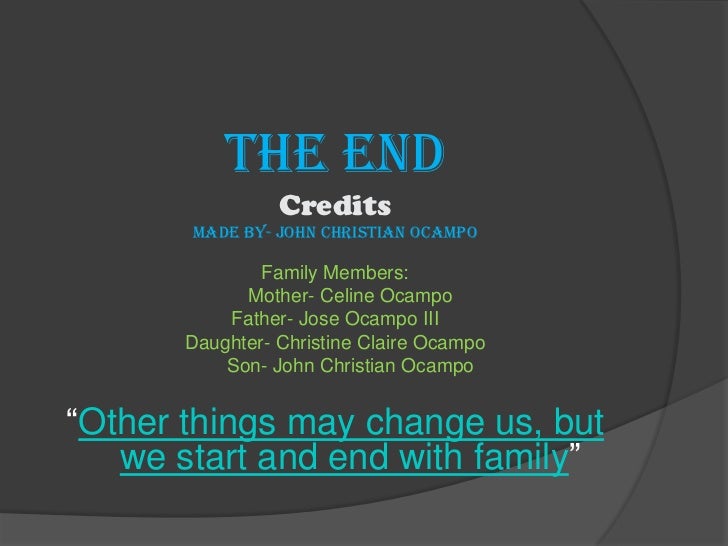 THE END

Credits

MADE BY- JOHN CHRISTIAN OCAMPO

Family Members:
Mother- Celine Ocampo
Father- Jose Ocampo III
Daughter- Christine Claire Ocampo
Son- John Christian Ocampo

“Other things may change us, but we start and end with family”